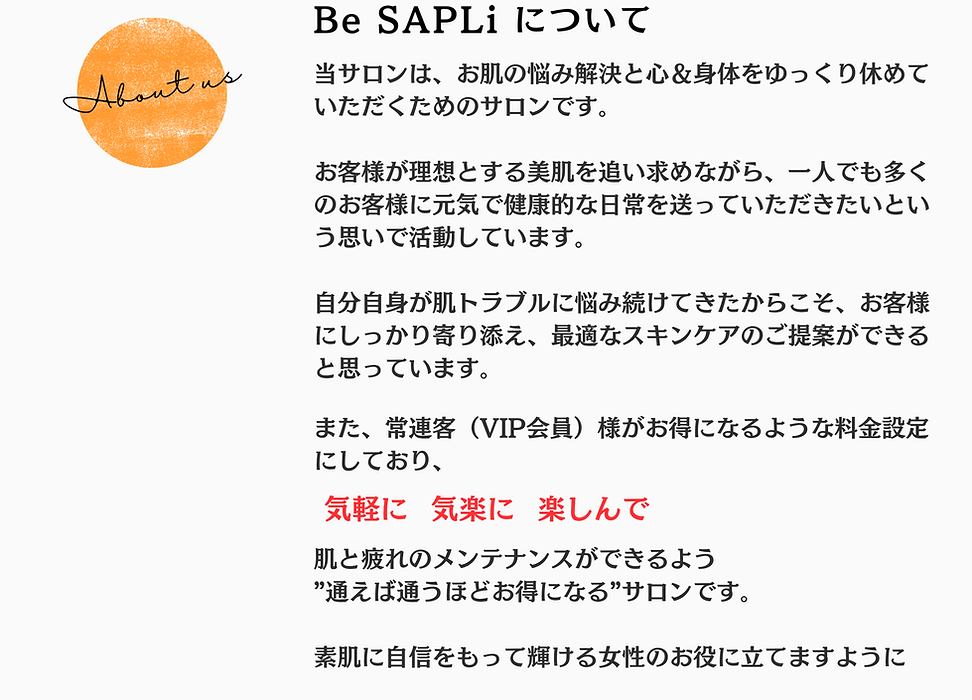 About us

Be SAPLi について

当サロンは、お肌の悩み解決と心＆身体をゆっくり休めていただくためのサロンです。

お客様が理想とする美肌を追い求めながら、一人でも多くのお客様に元気で健康的な日常を送っていただきたいという思いで活動しています。

自分自身が肌トラブルに悩み続けてきたからこそ、お客様にしっかり寄り添え、最適なスキンケアのご提案ができると思っています。

また、常連客（VIP会員）様がお得になるような料金設定にしており、

気軽に　気楽に　楽しんで

肌と疲れのメンテナンスができるよう
”通えば通うほどお得になる”サロンです。

素肌に自信をもって輝ける女性のお役に立てますように